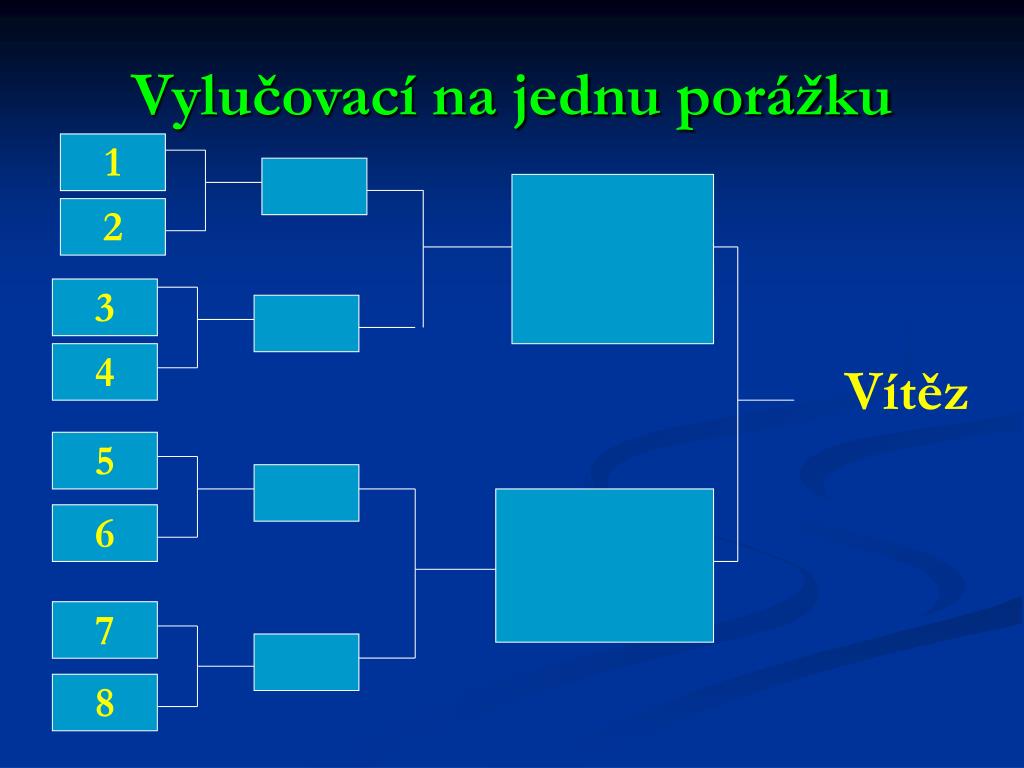 Vylučovací na jednu porážku

1
2
3
4
5
6
7
8

Vítěz